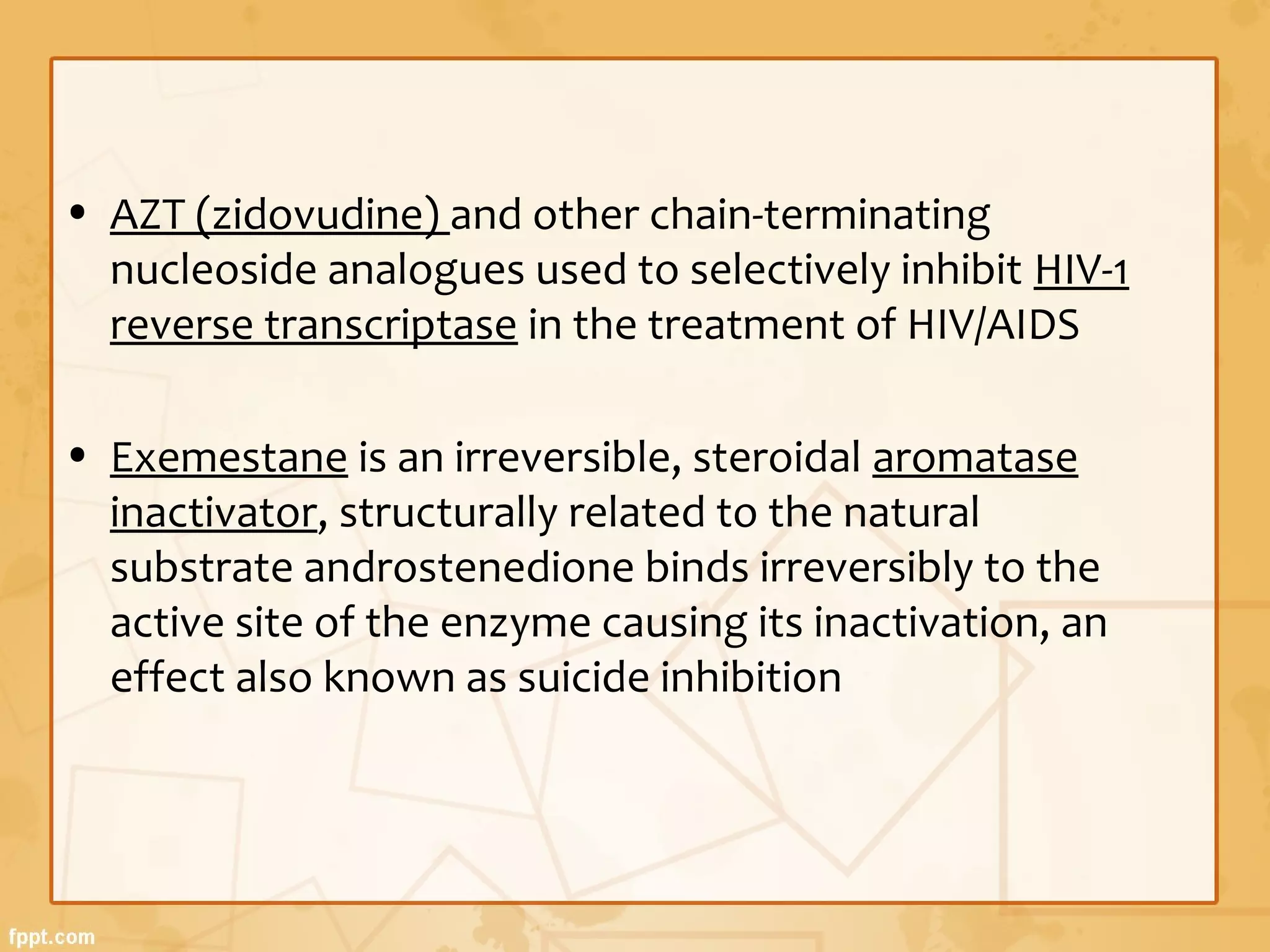 • AZT (zidovudine) and other chain-terminating nucleoside analogues used to selectively inhibit HIV-1 reverse transcriptase in the treatment of HIV/AIDS

• Exemestane is an irreversible, steroidal aromatase inactivator, structurally related to the natural substrate androstenedione binds irreversibly to the active site of the enzyme causing its inactivation, an effect also known as suicide inhibition

fppt.com